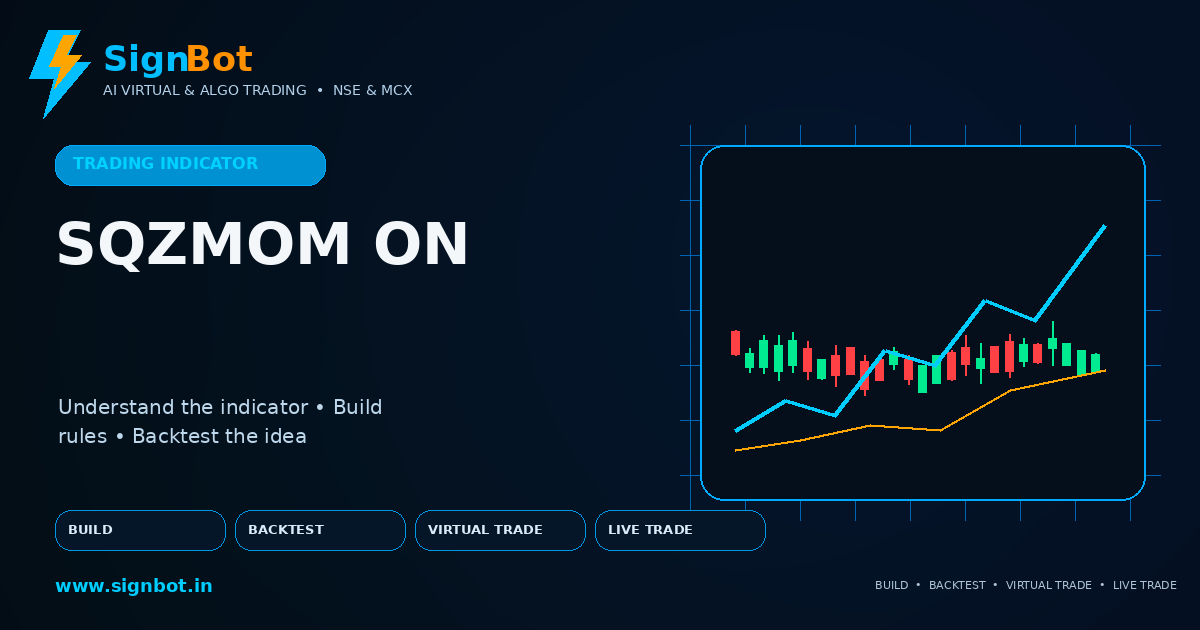 SignBot
AI VIRTUAL & ALGO TRADING • NSE & MCX

TRADING INDICATOR

SQZMOM ON

Understand the indicator • Build rules • Backtest the idea

BUILD
BACKTEST
VIRTUAL TRADE
LIVE TRADE

www.signbot.in

BUILD • BACKTEST • VIRTUAL TRADE • LIVE TRADE